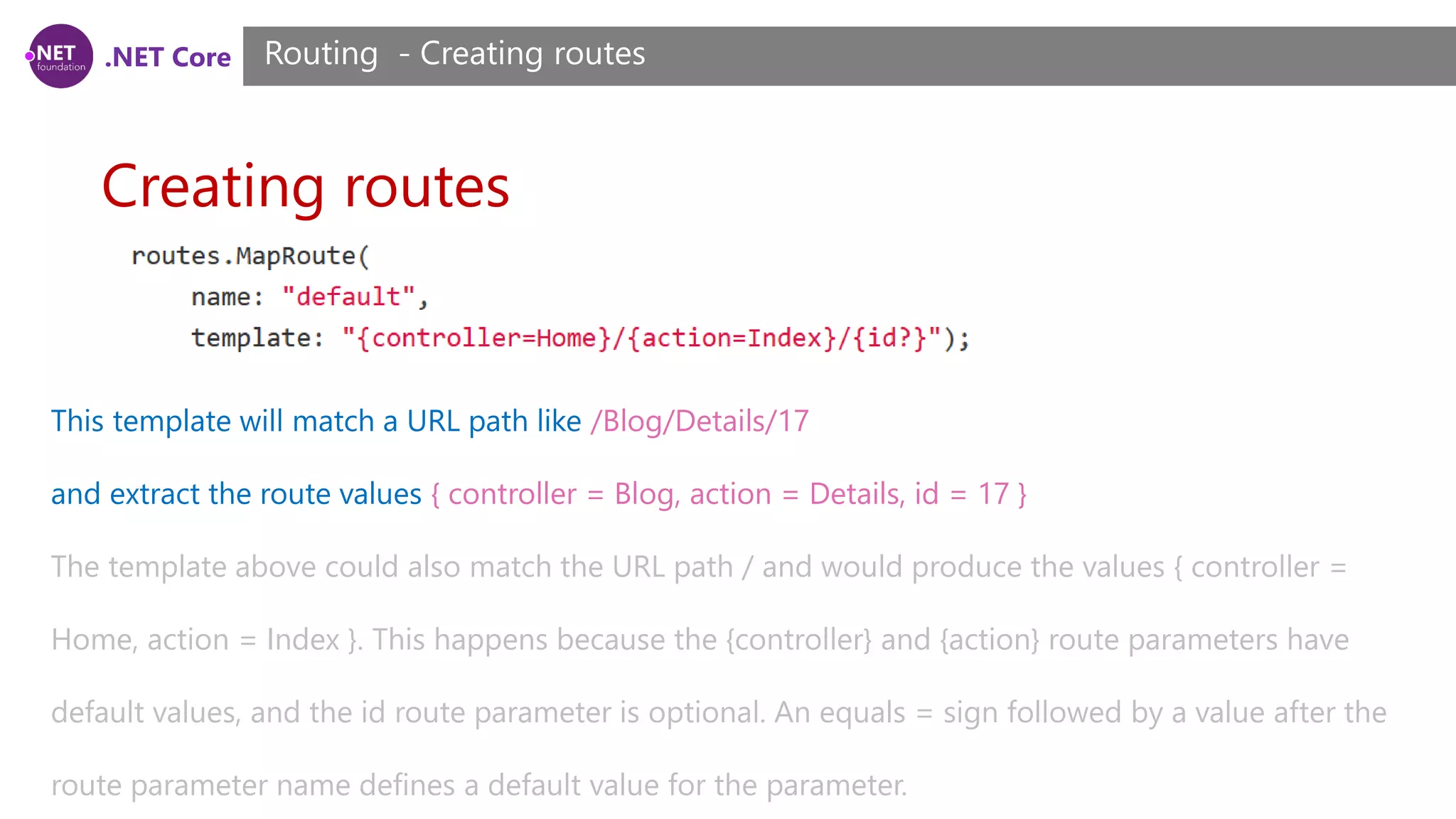 .NET foundation .NET Core

Routing - Creating routes

Creating routes

routes.MapRoute(
    name: "default",
    template: "{controller=Home}/{action=Index}/{id?}");

This template will match a URL path like /Blog/Details/17

and extract the route values { controller = Blog, action = Details, id = 17 }

The template above could also match the URL path / and would produce the values { controller = Home, action = Index }. This happens because the {controller} and {action} route parameters have default values, and the id route parameter is optional. An equals = sign followed by a value after the route parameter name defines a default value for the parameter.